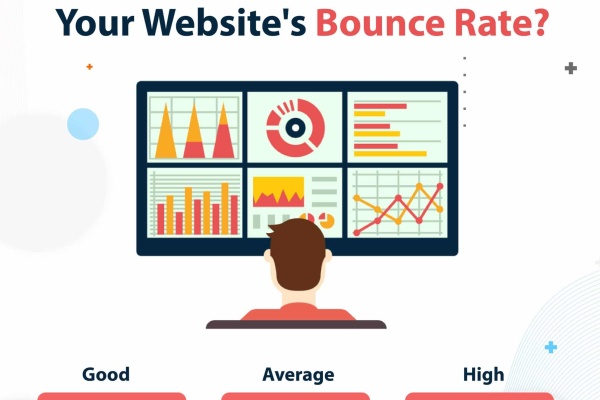 Your Website's Bounce Rate?

Good

Average

High